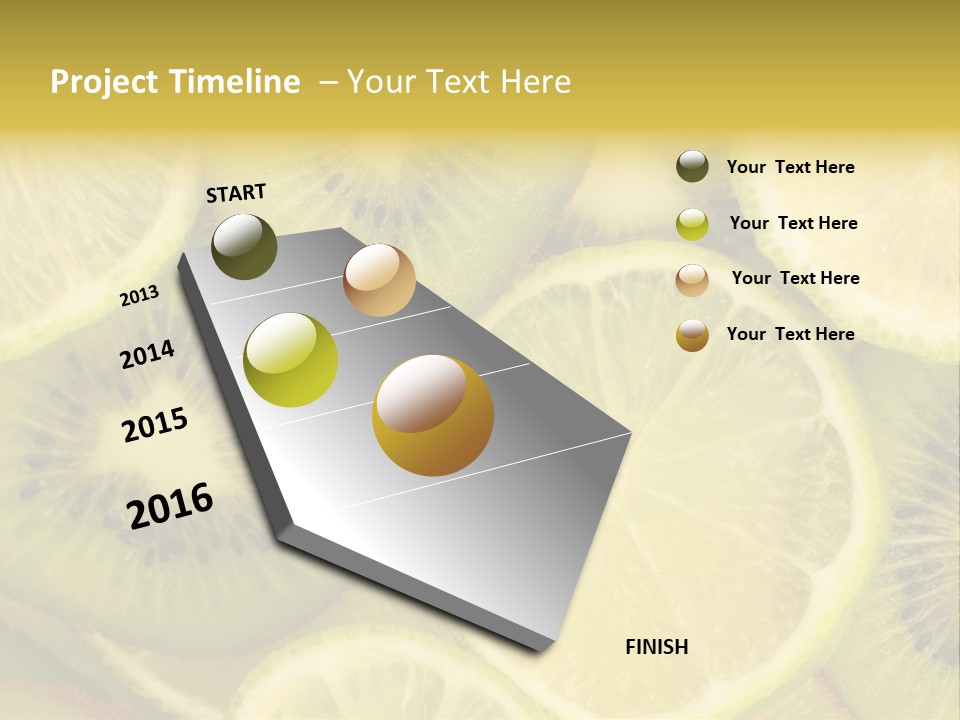 Project Timeline – Your Text Here

START

2013

2014

2015

2016

FINISH

Your Text Here

Your Text Here

Your Text Here

Your Text Here